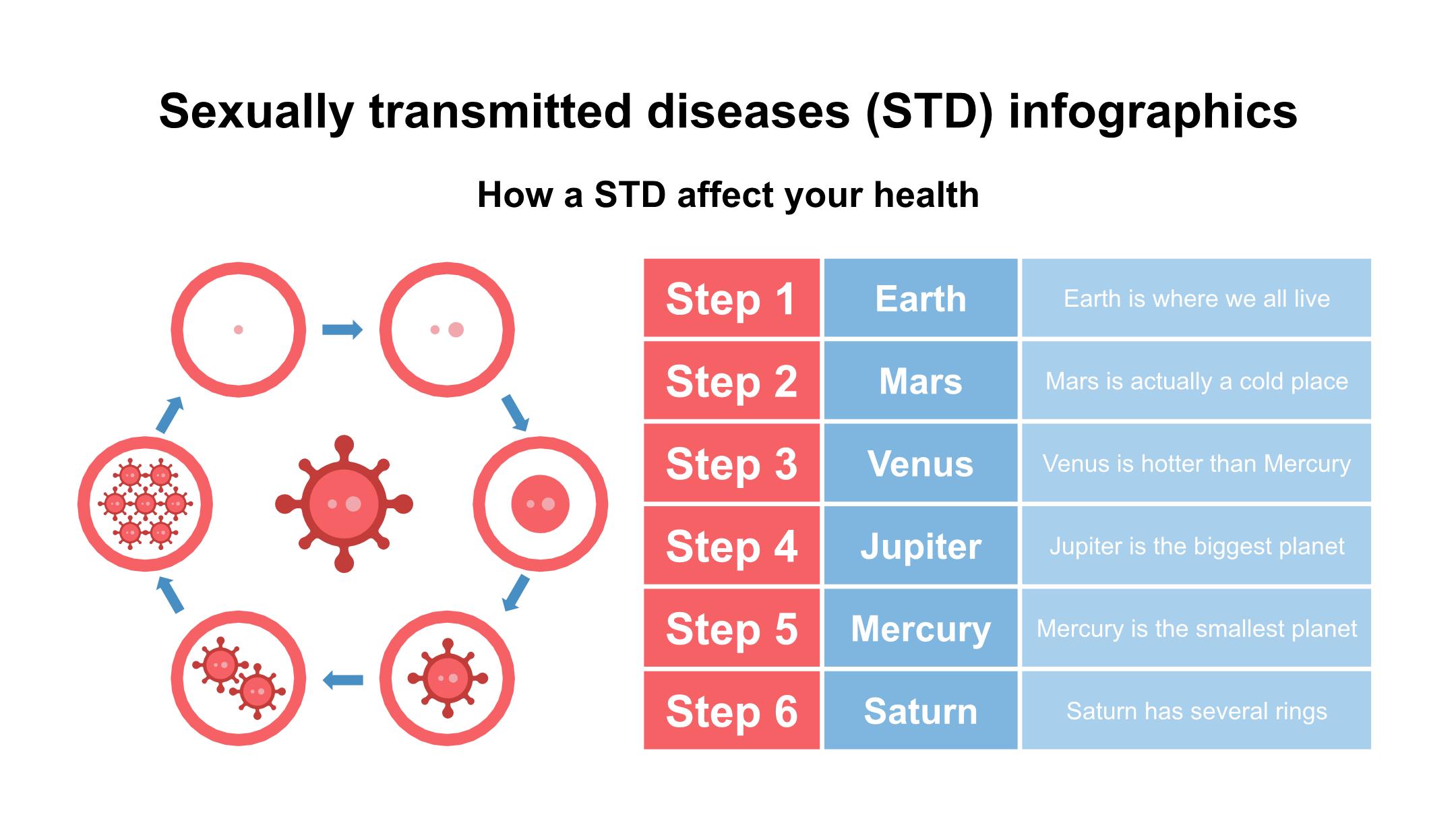 Sexually transmitted diseases (STD) infographics

How a STD affect your health

| Step 1 | Earth | Earth is where we all live |
|---|---|---|
| Step 2 | Mars | Mars is actually a cold place |
| Step 3 | Venus | Venus is hotter than Mercury |
| Step 4 | Jupiter | Jupiter is the biggest planet |
| Step 5 | Mercury | Mercury is the smallest planet |
| Step 6 | Saturn | Saturn has several rings |